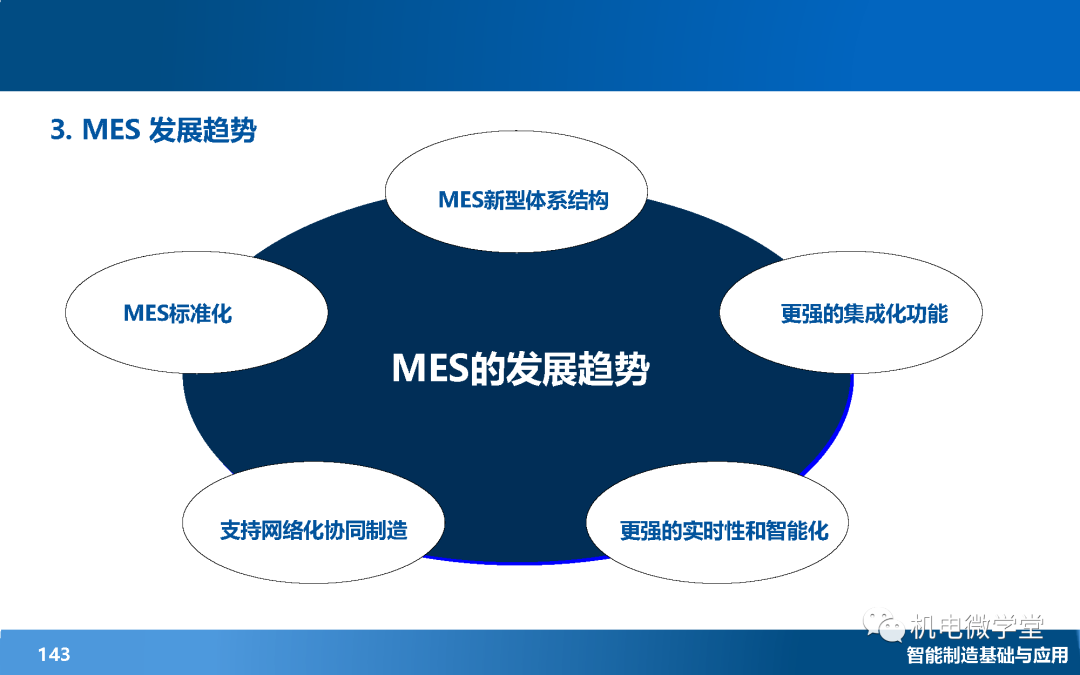 3. MES 发展趋势

MES新型体系结构

MES标准化

更强的集成化功能

MES的发展趋势

支持网络化协同制造

更强的实时性和智能化

机电微学堂

143

智能制造基础与应用